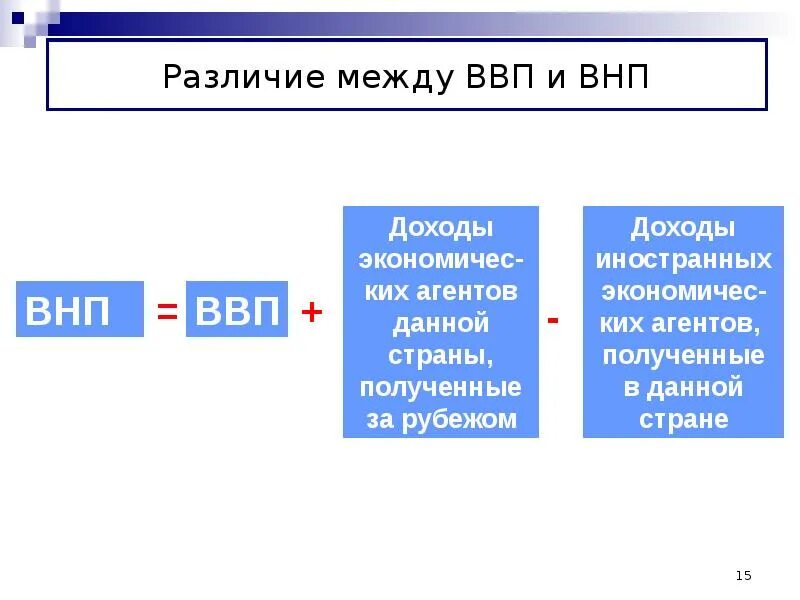 Различие между ВВП и ВНП

ВНП = ВВП + Доходы экономических агентов данной страны, полученные за рубежом - Доходы иностранных экономических агентов, полученные в данной стране

15